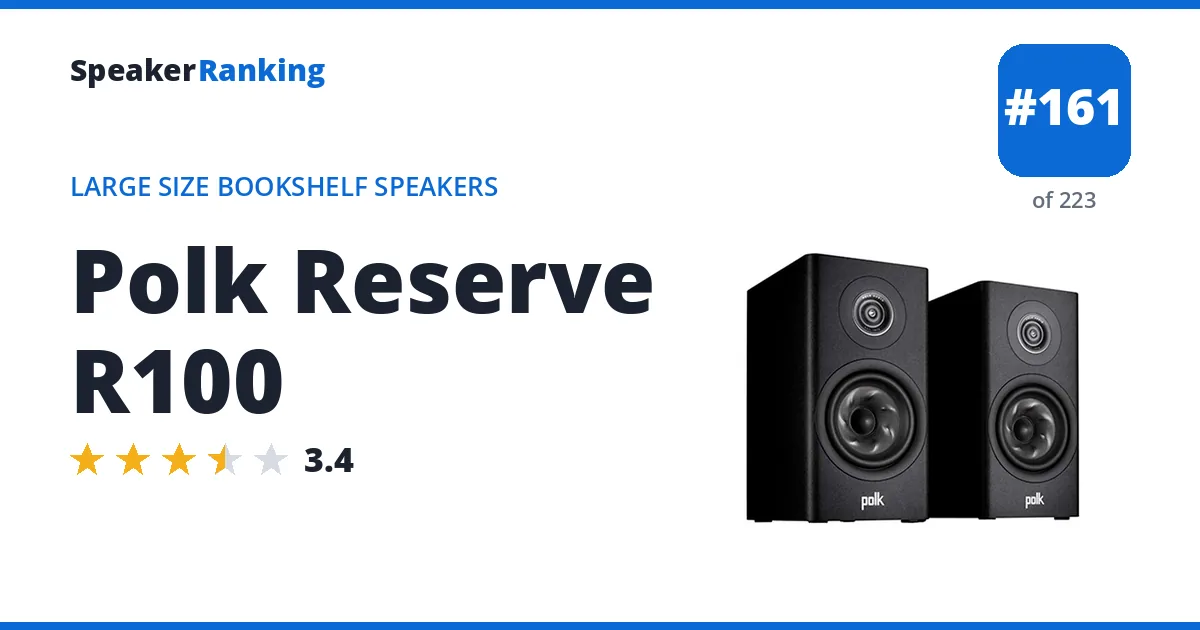 SpeakerRanking

#161

of 223

LARGE SIZE BOOKSHELF SPEAKERS

Polk Reserve R100

3.4

polk

polk